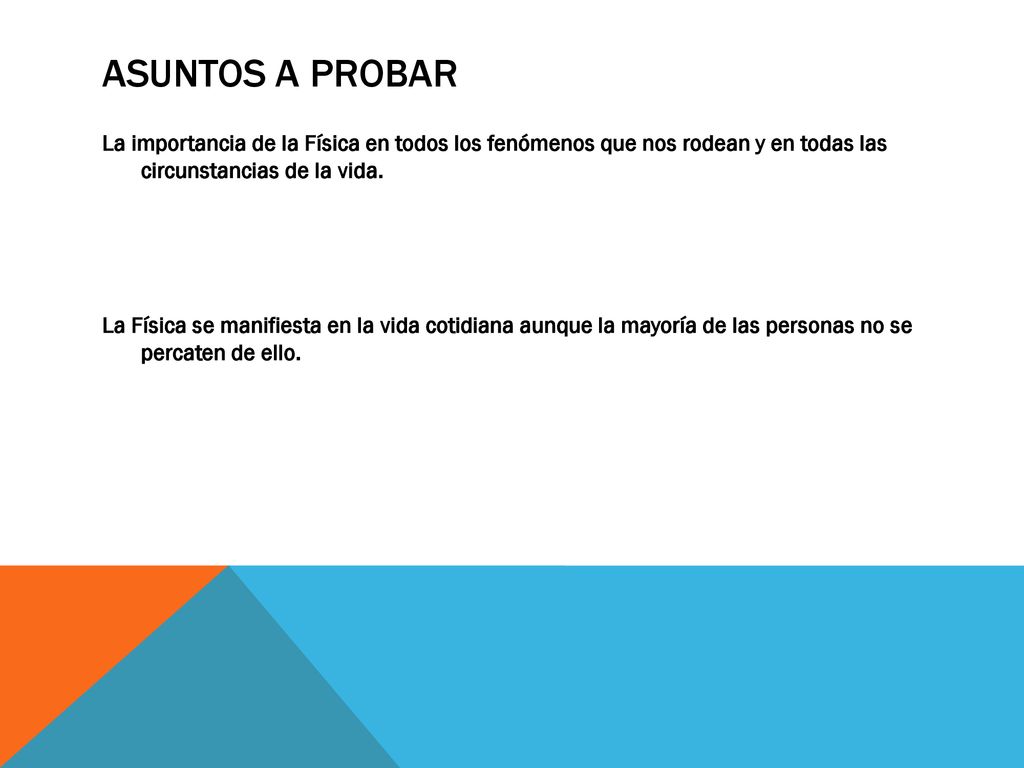 ASUNTOS A PROBAR

La importancia de la Física en todos los fenómenos que nos rodean y en todas las circunstancias de la vida.

La Física se manifiesta en la vida cotidiana aunque la mayoría de las personas no se percaten de ello.